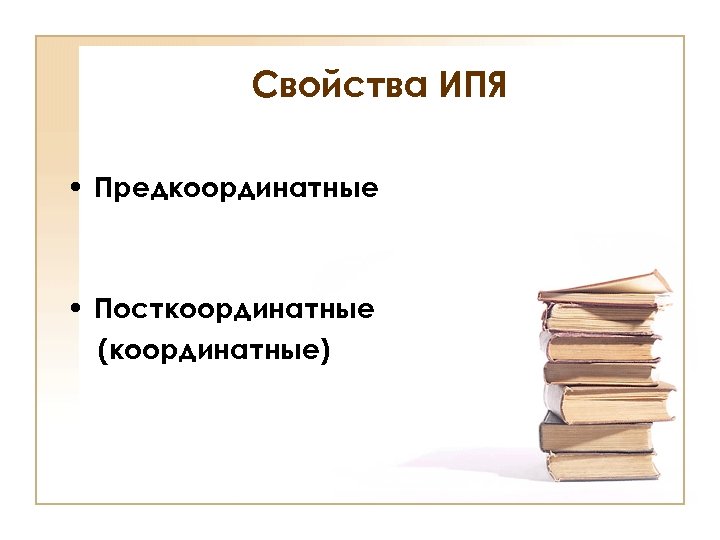 Свойства ИПЯ

• Предкоординатные

• Посткоординатные (координатные)